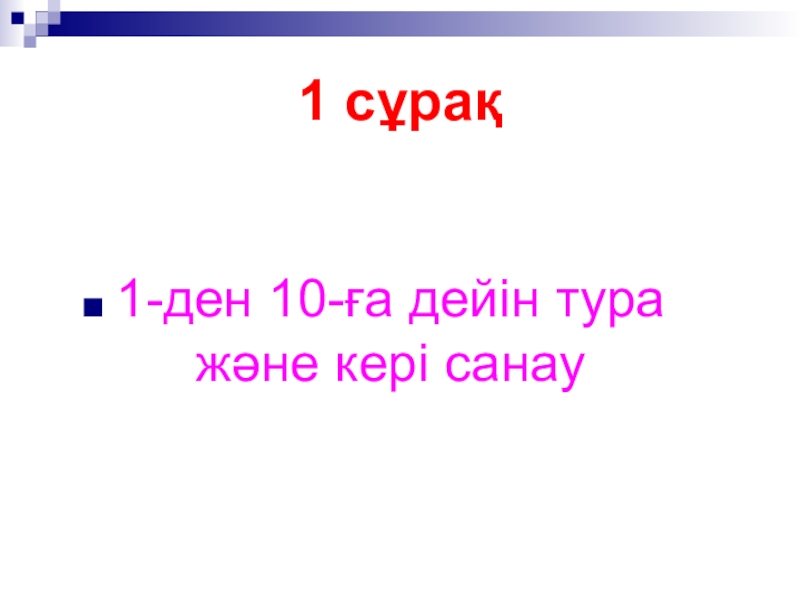 1 сұрақ

1-ден 10-ға дейін тура және кері санау